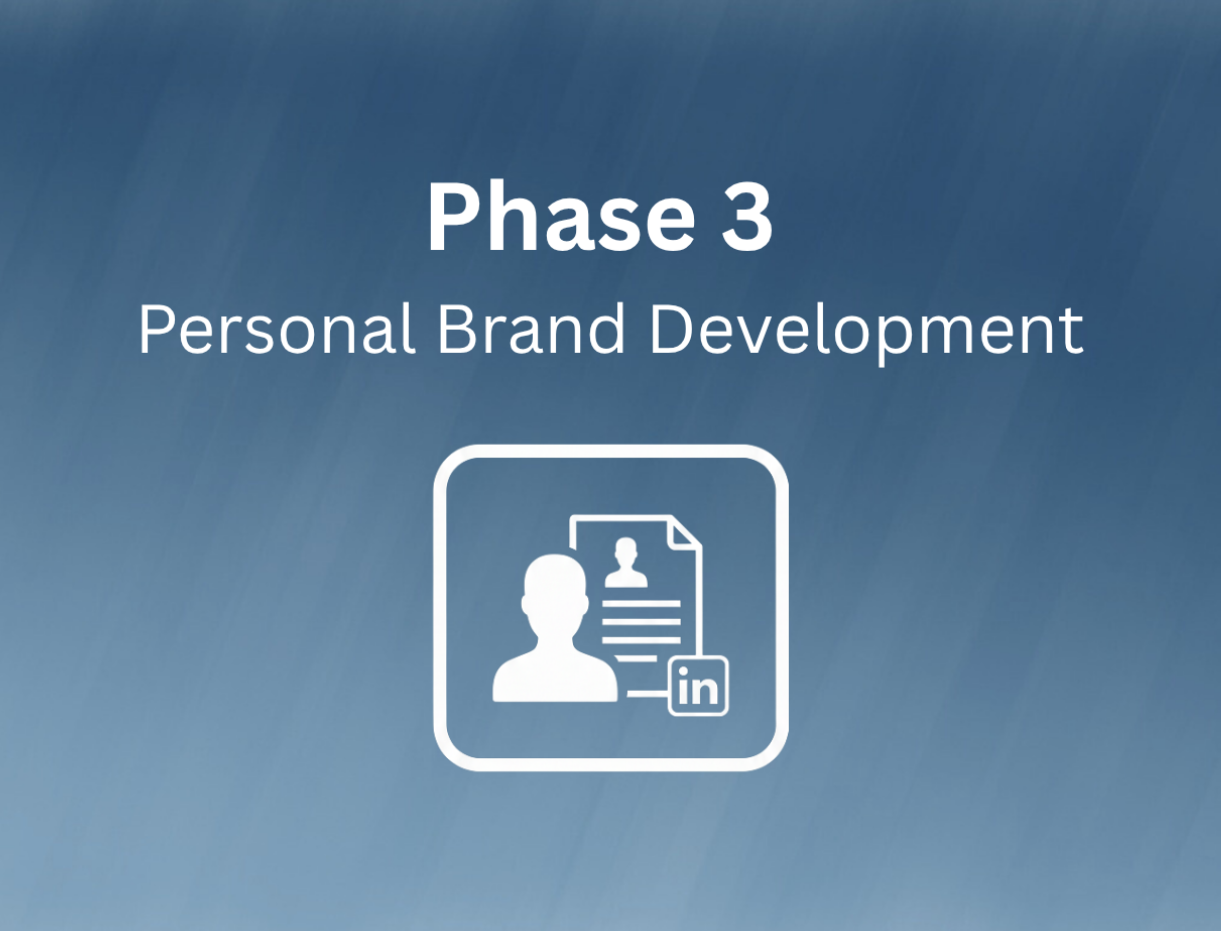 Phase 3
Personal Brand Development

in